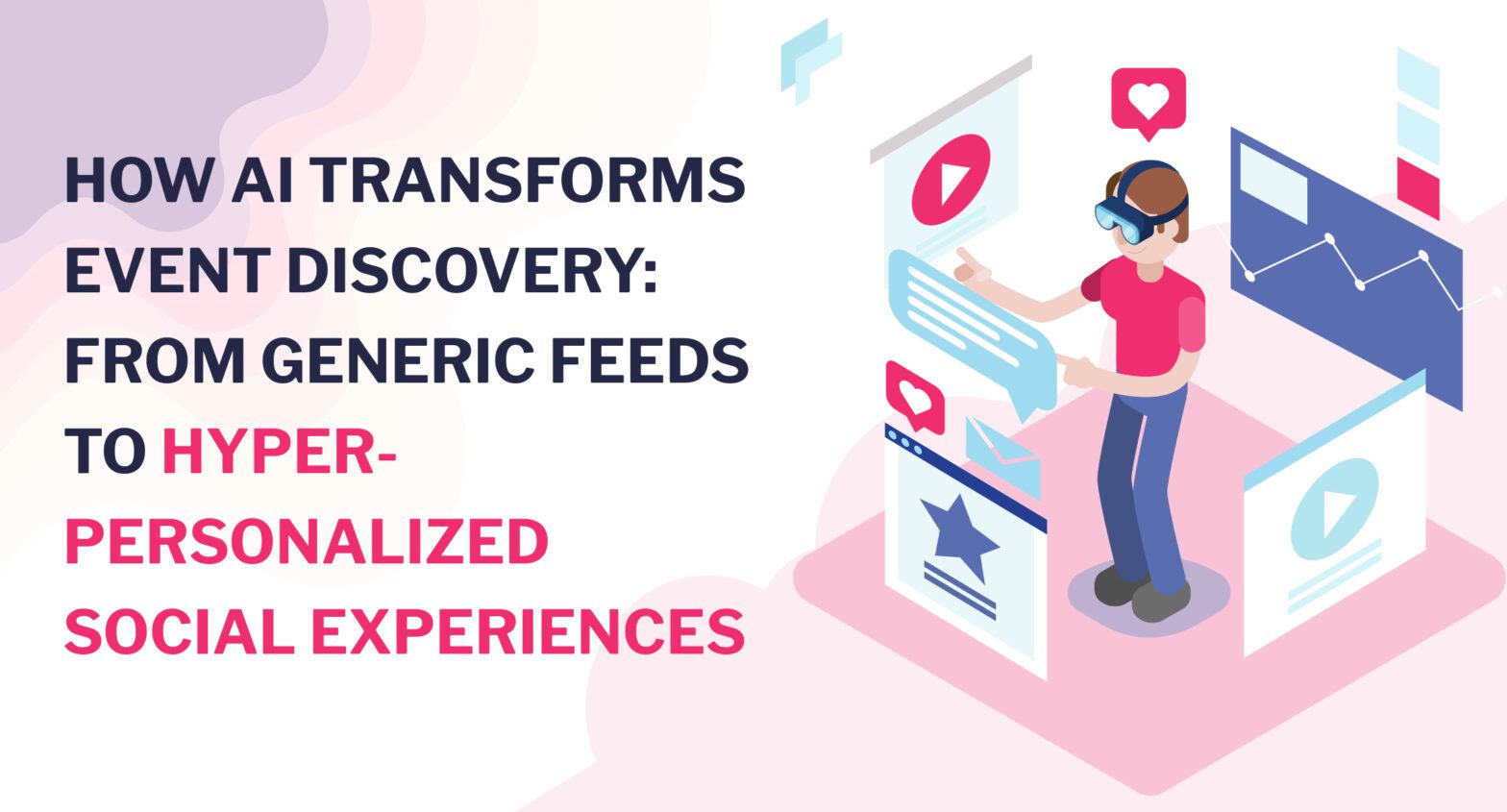 HOW AI TRANSFORMS EVENT DISCOVERY: FROM GENERIC FEEDS TO HYPER-PERSONALIZED SOCIAL EXPERIENCES